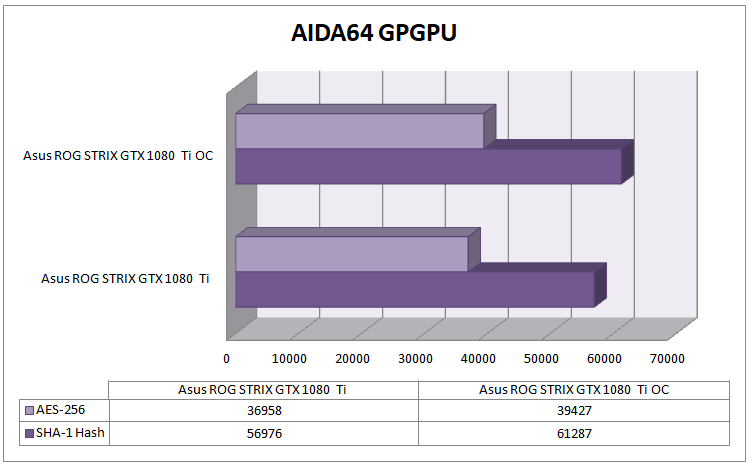 AIDA64 GPGPU

Asus ROG STRIX GTX 1080 Ti OC

Asus ROG STRIX GTX 1080 Ti

0 10000 20000 30000 40000 50000 60000 70000

| | Asus ROG STRIX GTX 1080 Ti | Asus ROG STRIX GTX 1080 Ti OC |
|---|---|---|
| AES-256 | 36958 | 39427 |
| SHA-1 Hash | 56976 | 61287 |